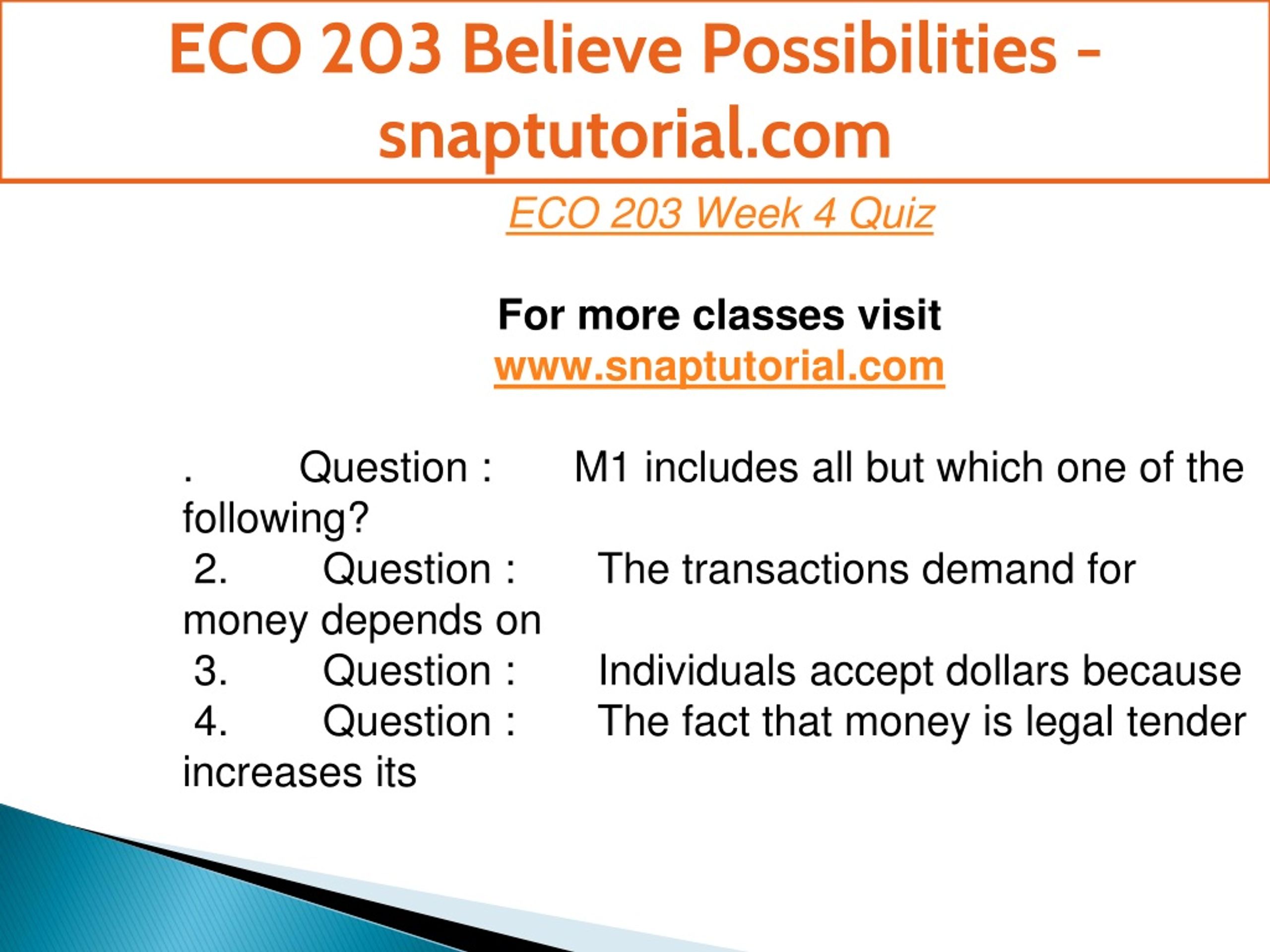 ECO 203 Believe Possibilities - snaptutorial.com

ECO 203 Week 4 Quiz

For more classes visit
www.snaptutorial.com

. Question : M1 includes all but which one of the following?
2. Question : The transactions demand for money depends on
3. Question : Individuals accept dollars because
4. Question : The fact that money is legal tender increases its